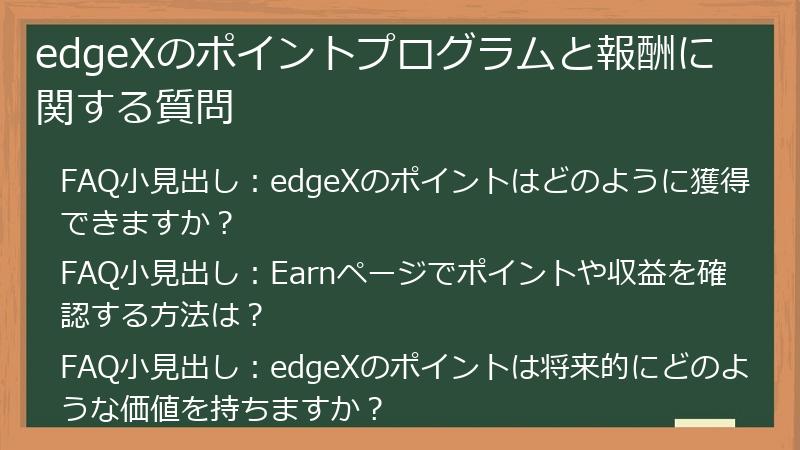 edgeXのポイントプログラムと報酬に関する質問

FAQ小見出し：edgeXのポイントはどのように獲得できますか？

FAQ小見出し：Earnページでポイントや収益を確認する方法は？

FAQ小見出し：edgeXのポイントは将来的にどのような価値を持ちますか？